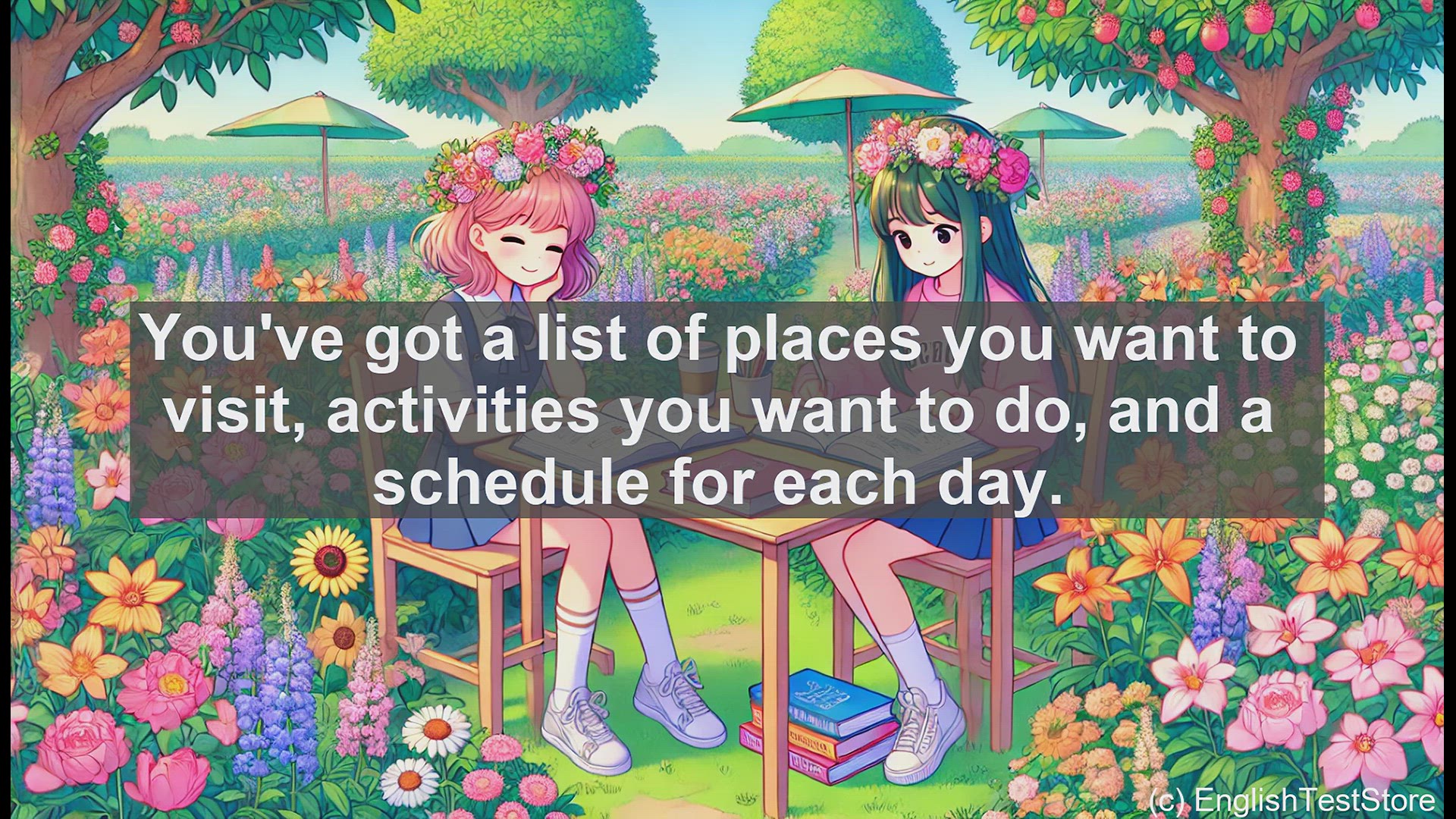 You've got a list of places you want to visit, activities you want to do, and a schedule for each day.

(c) EnglishTestStore